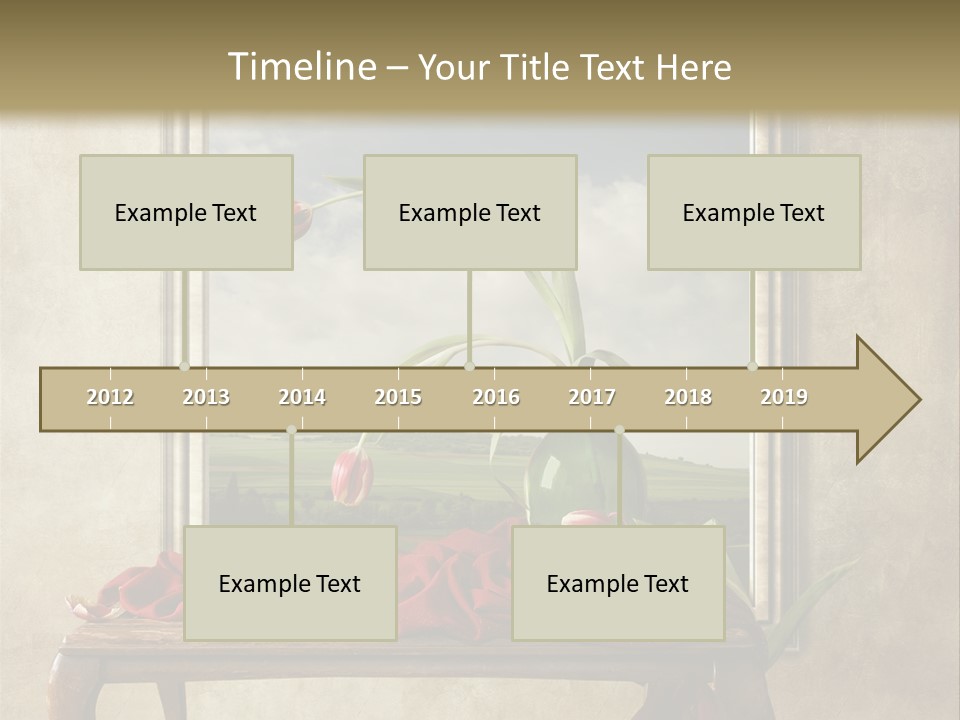 Timeline – Your Title Text Here

Example Text

Example Text

Example Text

2012 2013 2014 2015 2016 2017 2018 2019

Example Text

Example Text